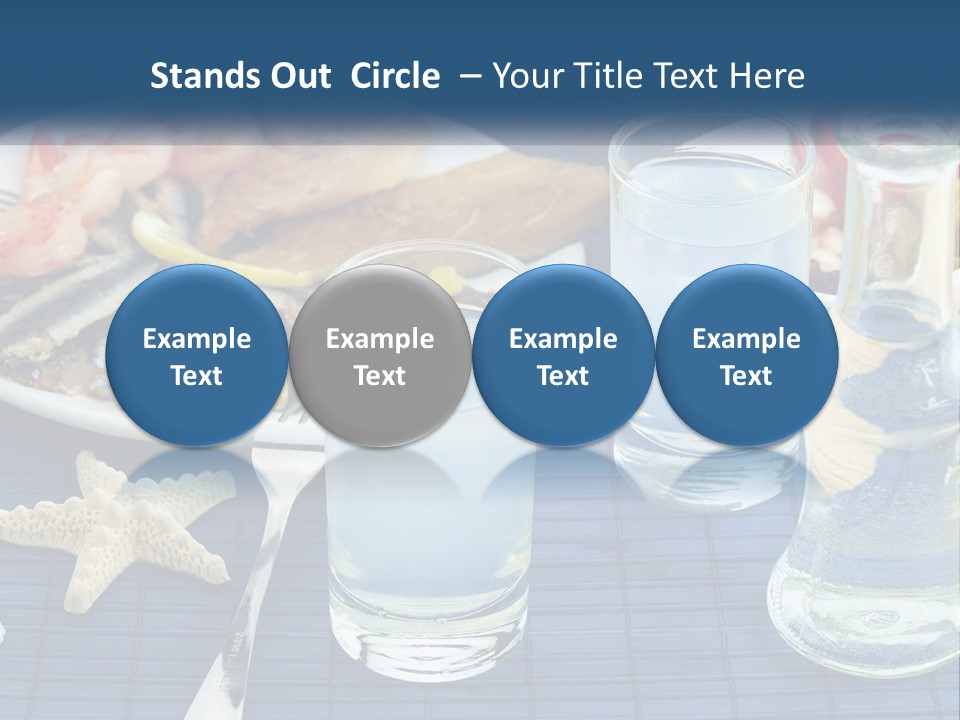 Stands Out Circle – Your Title Text Here

Example Text

Example Text

Example Text

Example Text